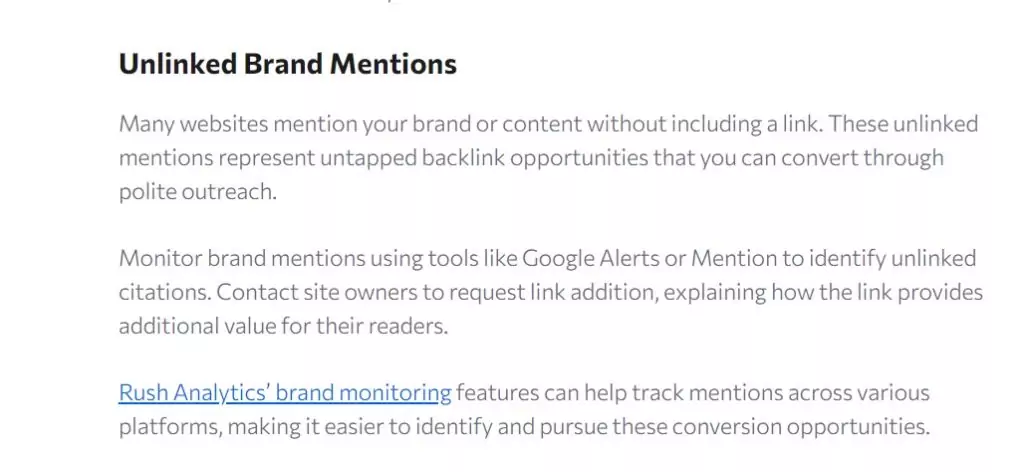 Unlinked Brand Mentions

Many websites mention your brand or content without including a link. These unlinked mentions represent untapped backlink opportunities that you can convert through polite outreach.

Monitor brand mentions using tools like Google Alerts or Mention to identify unlinked citations. Contact site owners to request link addition, explaining how the link provides additional value for their readers.

Rush Analytics' brand monitoring features can help track mentions across various platforms, making it easier to identify and pursue these conversion opportunities.